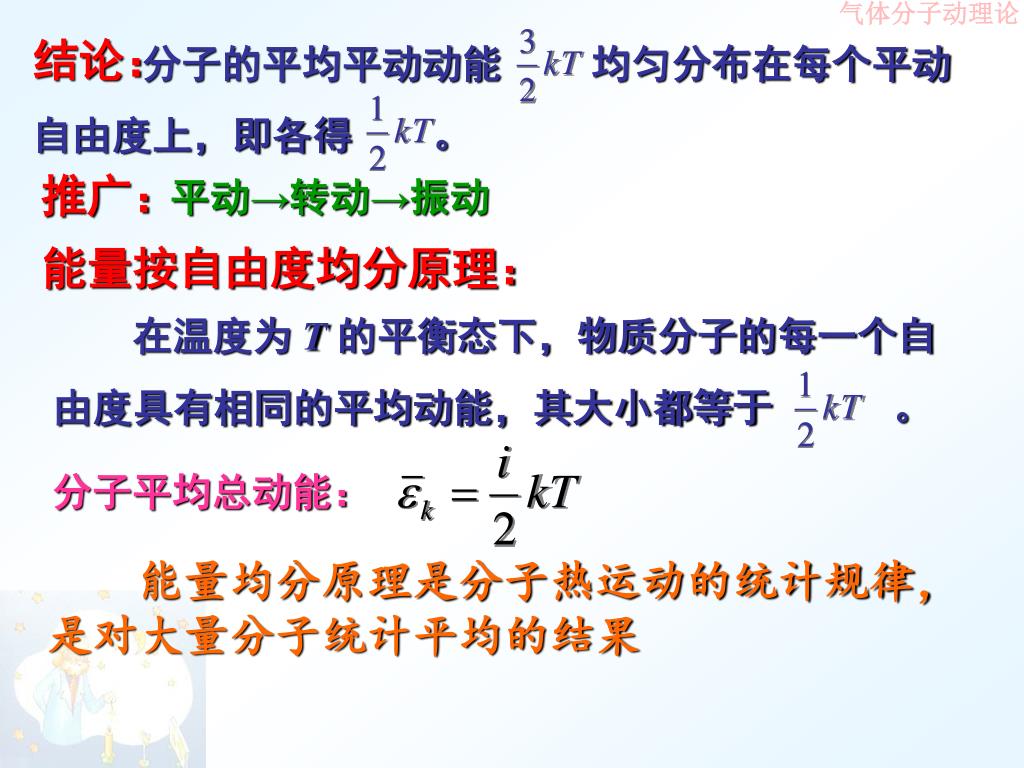 气体分子动理论

结论：分子的平均平动动能 $\frac{3}{2}kT$ 均匀分布在每个平动自由度上，即各得 $\frac{1}{2}kT$。

推广：平动→转动→振动

能量按自由度均分原理：

在温度为 $T$ 的平衡态下，物质分子的每一个自由度具有相同的平均动能，其大小都等于 $\frac{1}{2}kT$ 。

分子平均总动能： $\bar{\varepsilon}_k = \frac{i}{2}kT$

能量均分原理是分子热运动的统计规律，是对大量分子统计平均的结果